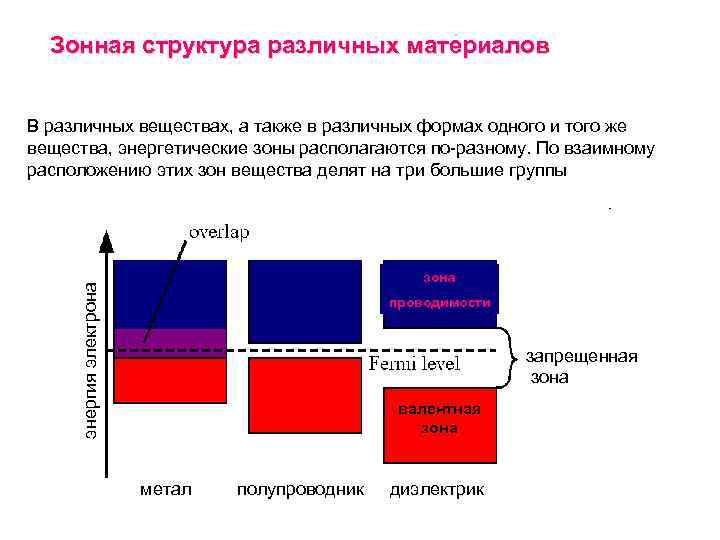 Зонная структура различных материалов

В различных веществах, а также в различных формах одного и того же вещества, энергетические зоны располагаются по-разному. По взаимному расположению этих зон вещества делят на три большие группы

overlap

энергия электрона

зона проводимости

Fermi level

запрещенная зона

валентная зона

метал

полупроводник

диэлектрик